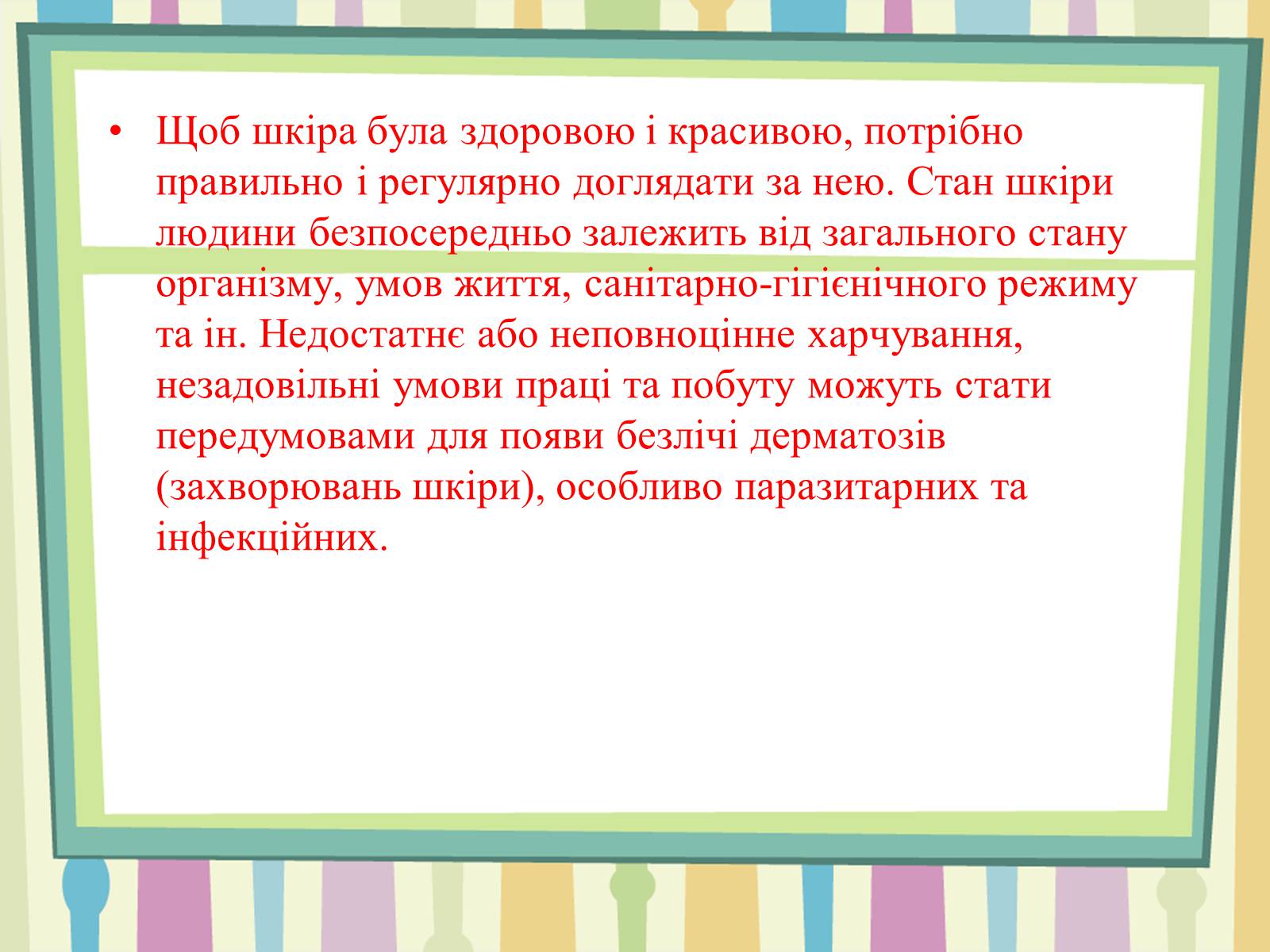 • Щоб шкіра була здоровою і красивою, потрібно правильно і регулярно доглядати за нею. Стан шкіри людини безпосередньо залежить від загального стану організму, умов життя, санітарно-гігієнічного режиму та ін. Недостатнє або неповноцінне харчування, незадовільні умови праці та побуту можуть стати передумовами для появи безлічі дерматозів (захворювань шкіри), особливо паразитарних та інфекційних.